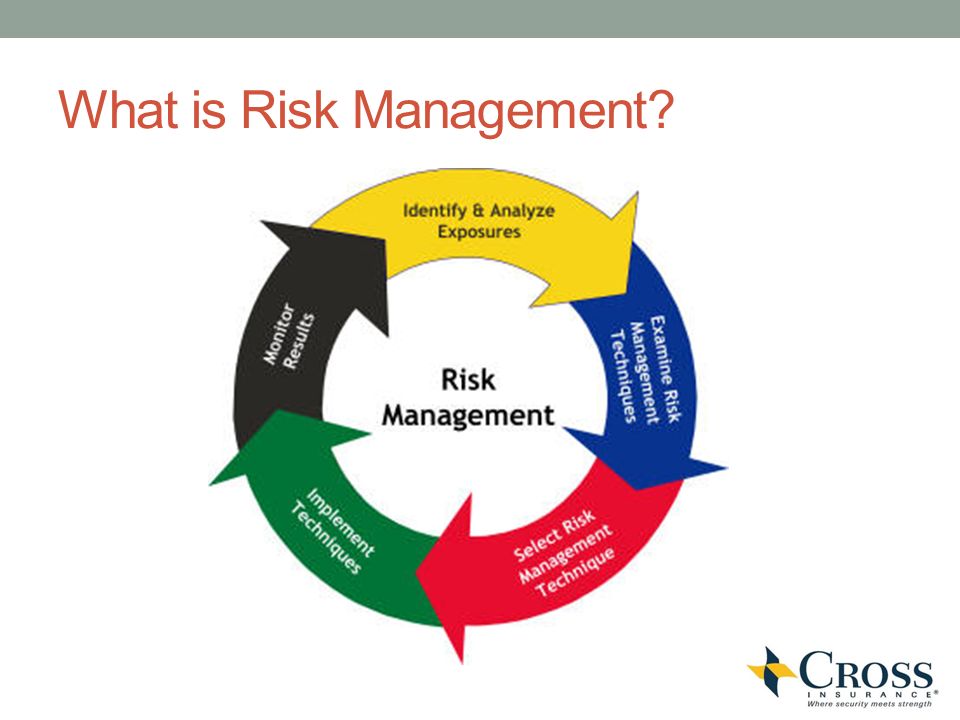 What is Risk Management?

Identify & Analyze Exposures

Examine Risk Management Techniques

Select Risk Management Technique

Implement Techniques

Monitor Results

Risk Management

CROSS
INSURANCE®
Where security meets strength